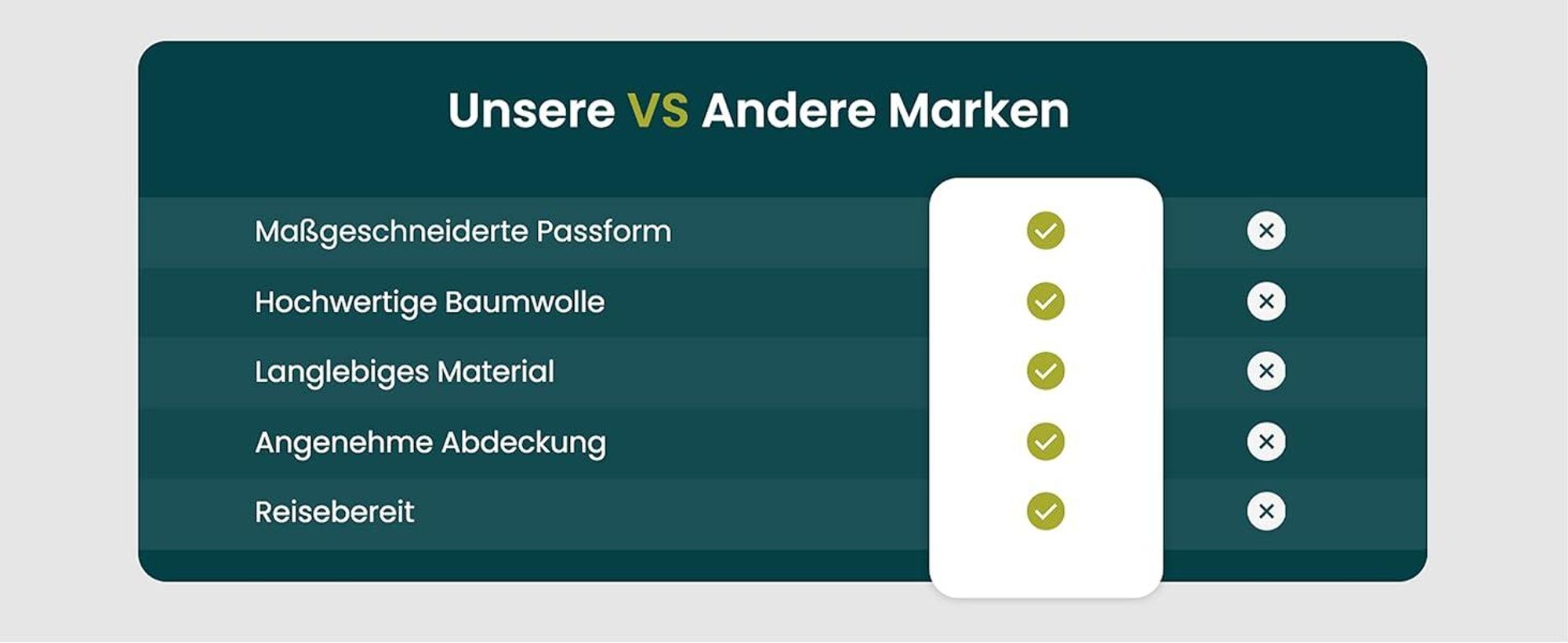 Unsere VS Andere Marken

| | | |
|---|---|---|
| Maßgeschneiderte Passform | ✓ | ✕ |
| Hochwertige Baumwolle | ✓ | ✕ |
| Langlebiges Material | ✓ | ✕ |
| Angenehme Abdeckung | ✓ | ✕ |
| Reisebereit | ✓ | ✕ |